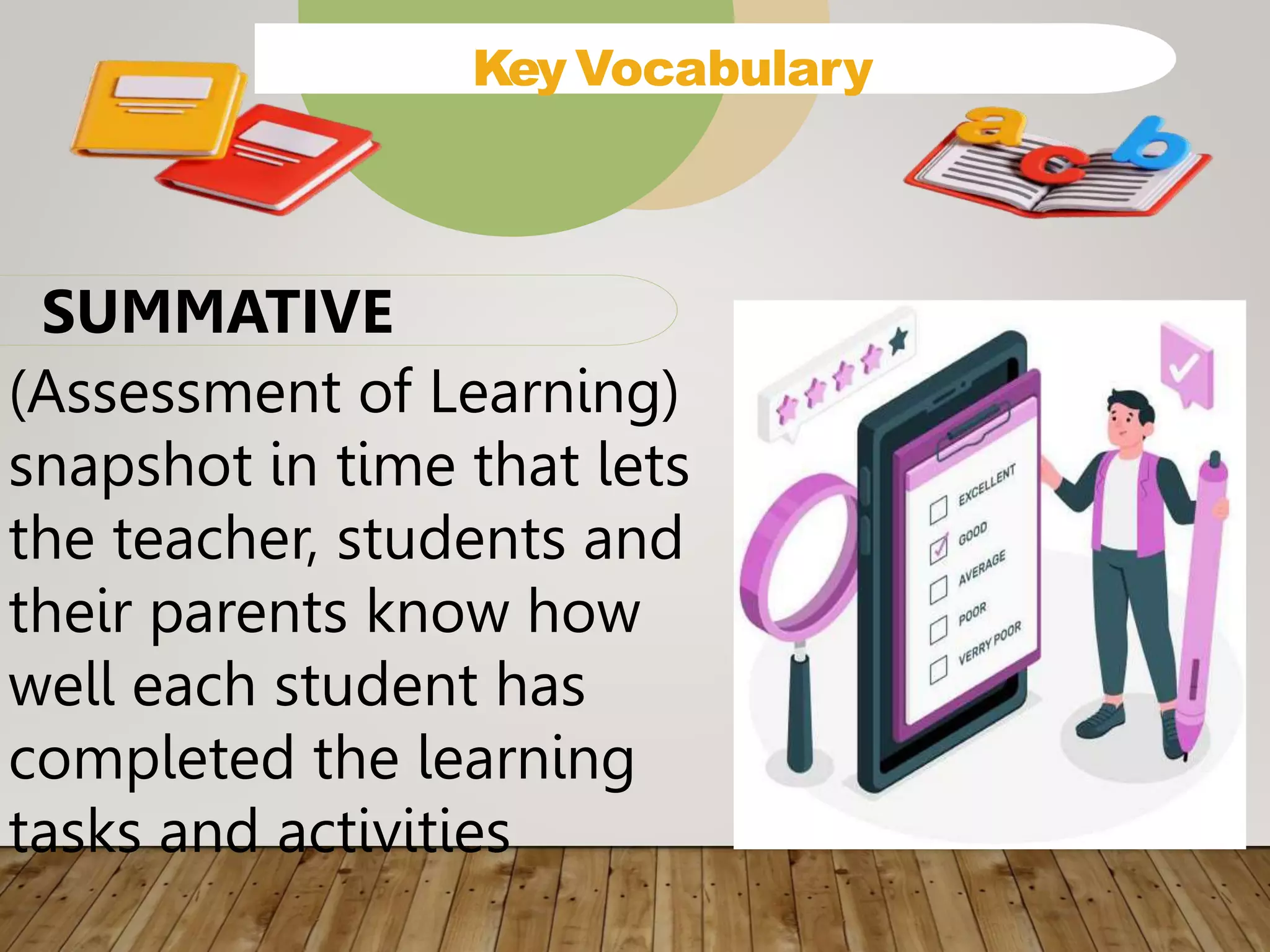 Key Vocabulary

a c b

SUMMATIVE

(Assessment of Learning) snapshot in time that lets the teacher, students and their parents know how well each student has completed the learning tasks and activities

EXCELLENT
GOOD
AVERAGE
POOR
VERRY POOR